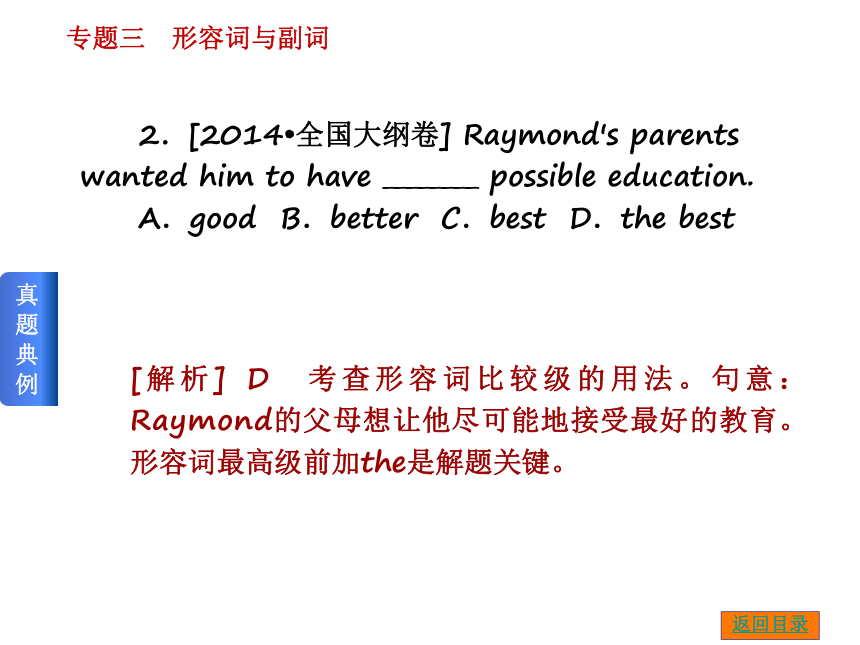 专题三　形容词与副词

2. [2014•全国大纲卷] Raymond's parents wanted him to have ______ possible education.
A. good　B. better　C. best　D. the best

真题典例

[解析] D　考查形容词比较级的用法。句意：Raymond的父母想让他尽可能地接受最好的教育。形容词最高级前加the是解题关键。

返回目录